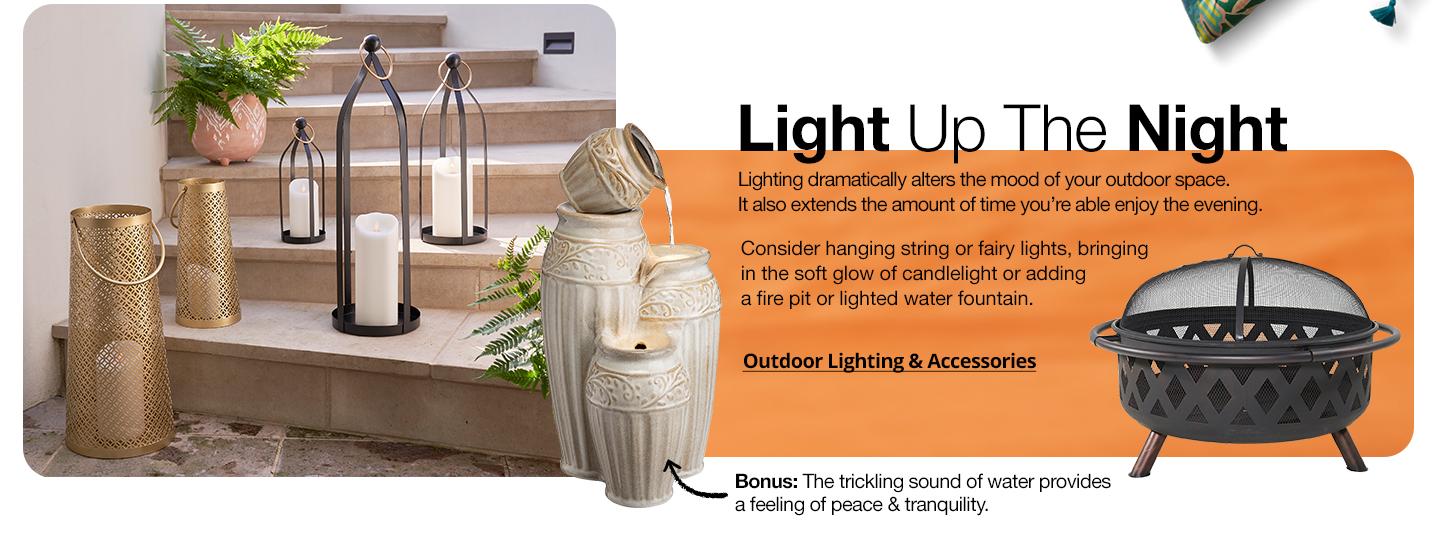 Light Up The Night

Lighting dramatically alters the mood of your outdoor space. It also extends the amount of time you're able enjoy the evening.

Consider hanging string or fairy lights, bringing in the soft glow of candlelight or adding a fire pit or lighted water fountain.

Outdoor Lighting & Accessories

Bonus: The trickling sound of water provides a feeling of peace & tranquility.